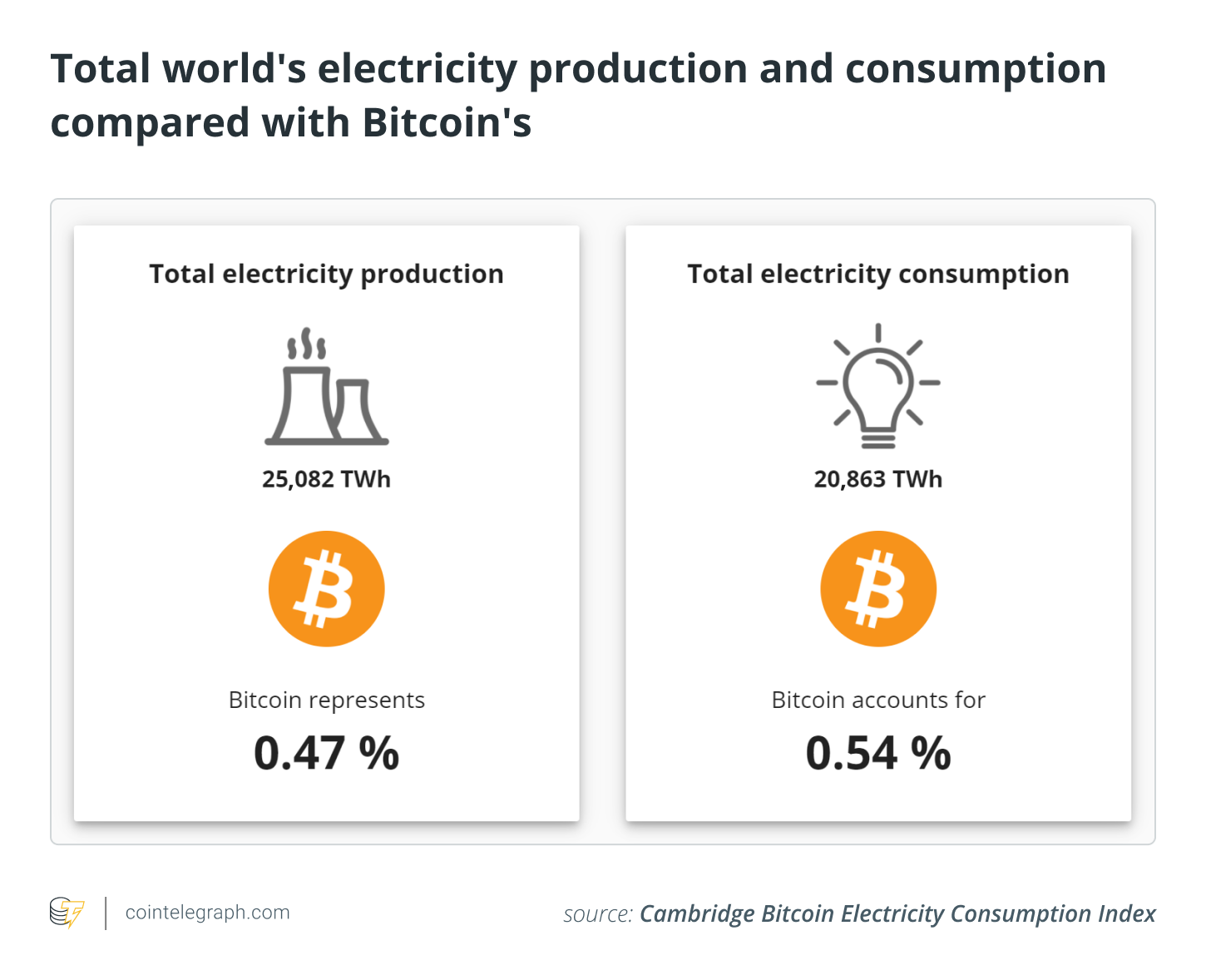 Total world's electricity production and consumption compared with Bitcoin's

Total electricity production

25,082 TWh

Bitcoin represents

0.47 %

Total electricity consumption

20,863 TWh

Bitcoin accounts for

0.54 %

cointelegraph.com

source: Cambridge Bitcoin Electricity Consumption Index